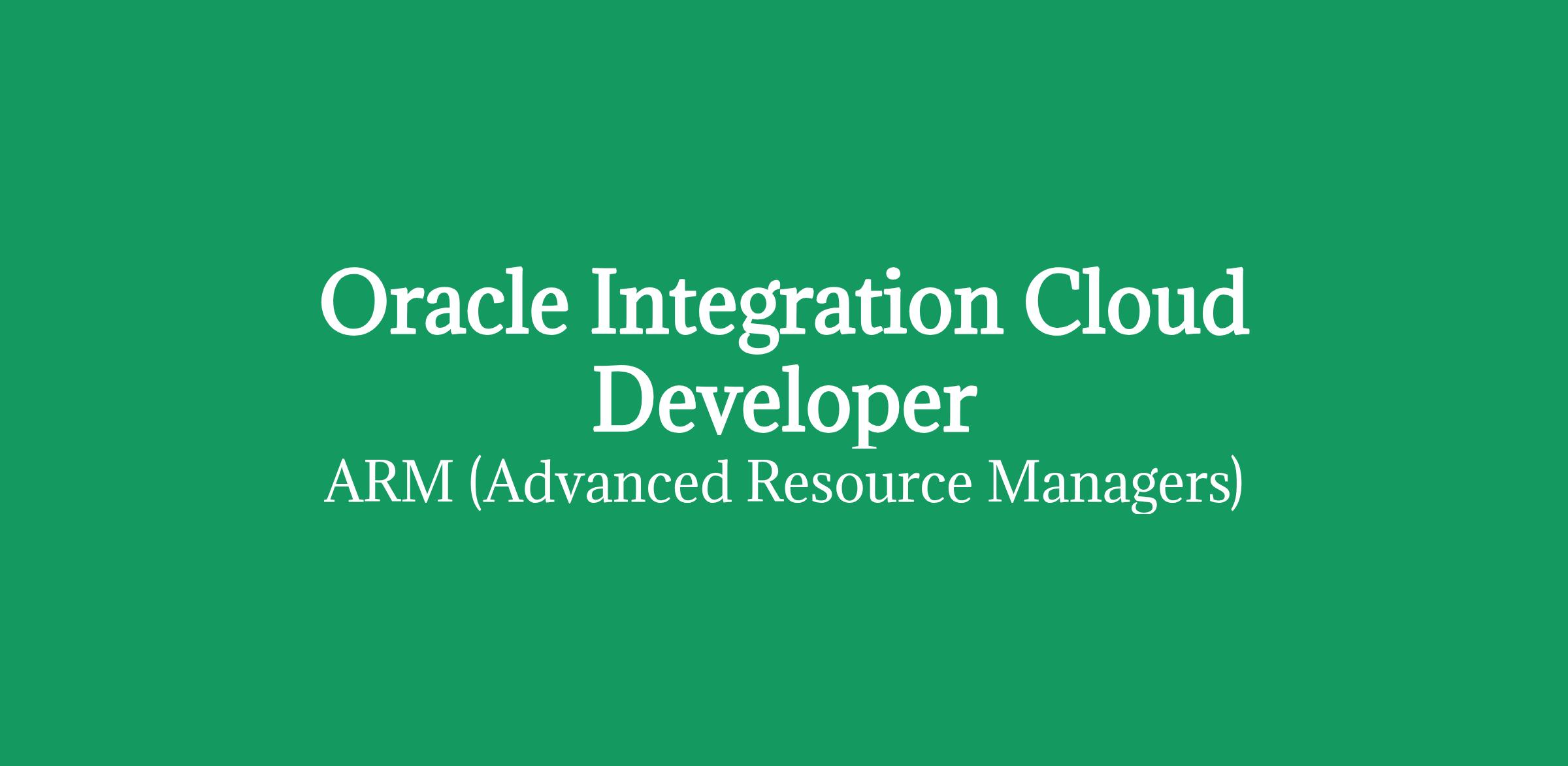 Oracle Integration Cloud Developer

ARM (Advanced Resource Managers)